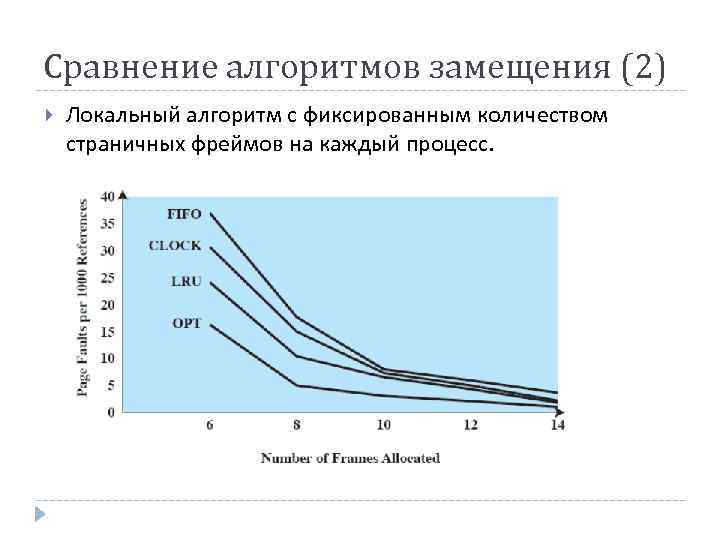 Сравнение алгоритмов замещения (2)

Локальный алгоритм с фиксированным количеством страничных фреймов на каждый процесс.

Page Faults per 1000 References

40
35
30
25
20
15
10
5
0

FIFO
CLOCK
LRU
OPT

6
8
10
12
14

Number of Frames Allocated